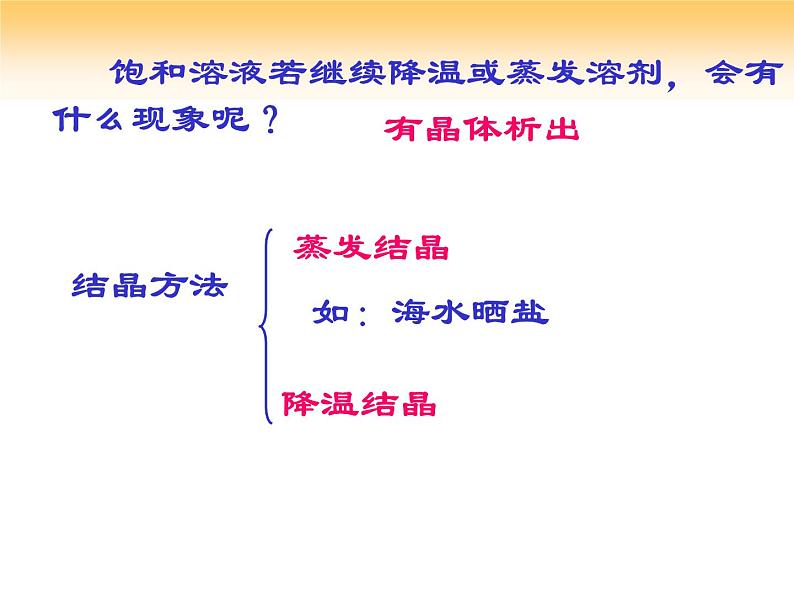 饱和溶液若继续降温或蒸发溶剂，会有什么现象呢？

有晶体析出

结晶方法

蒸发结晶

如：海水晒盐

降温结晶